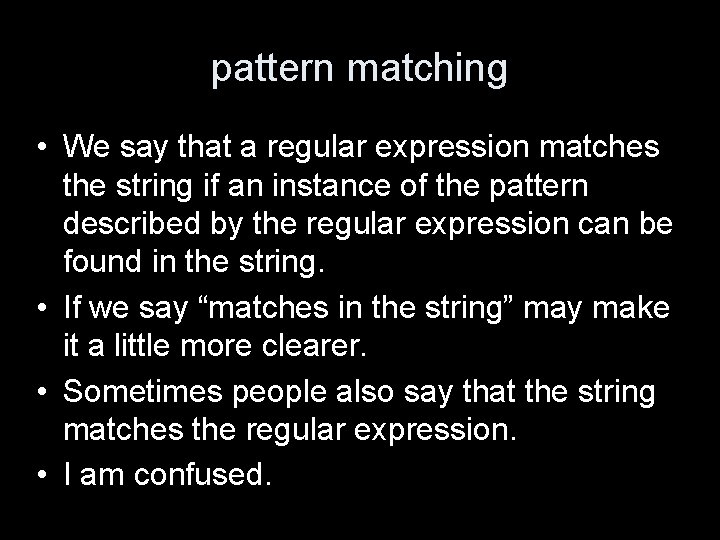 pattern matching

• We say that a regular expression matches the string if an instance of the pattern described by the regular expression can be found in the string.

• If we say “matches in the string” may make it a little more clearer.

• Sometimes people also say that the string matches the regular expression.

• I am confused.